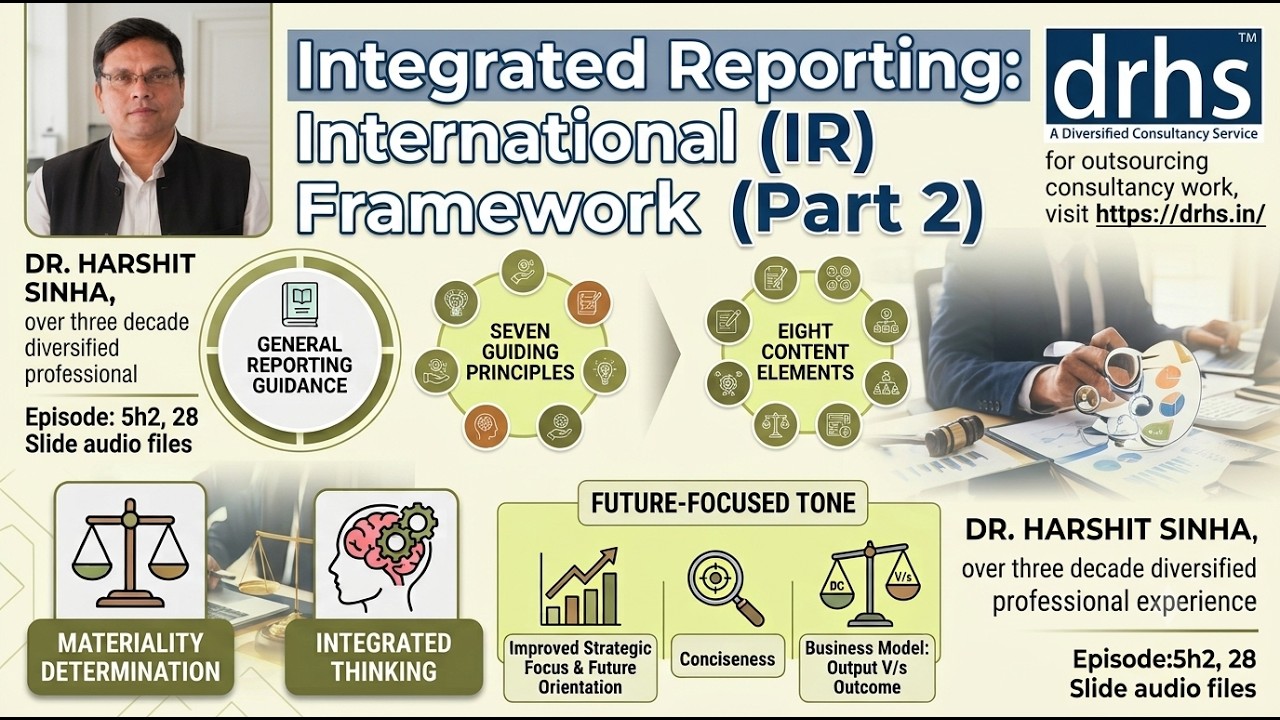 Integrated Reporting: International (IR) Framework (Part 2)

drhs™
A Diversified Consultancy Service

for outsourcing consultancy work, visit https://drhs.in/

DR. HARSHIT SINHA, over three decade diversified professional

Episode: 5h2, 28 Slide audio files

GENERAL REPORTING GUIDANCE

SEVEN GUIDING PRINCIPLES

EIGHT CONTENT ELEMENTS

MATERIALITY DETERMINATION

INTEGRATED THINKING

FUTURE-FOCUSED TONE

Improved Strategic Focus & Future Orientation

Conciseness

DC

V/s

Business Model: Output V/s Outcome

DR. HARSHIT SINHA, over three decade diversified professional experience

Episode:5h2, 28 Slide audio files